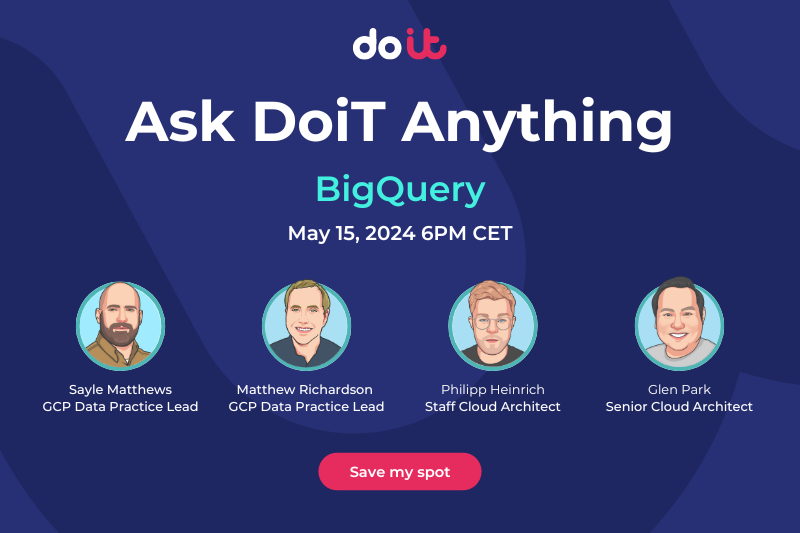 doit

Ask DoiT Anything

BigQuery

May 15, 2024 6PM CET

Sayle Matthews
GCP Data Practice Lead

Matthew Richardson
GCP Data Practice Lead

Philipp Heinrich
Staff Cloud Architect

Glen Park
Senior Cloud Architect

Save my spot